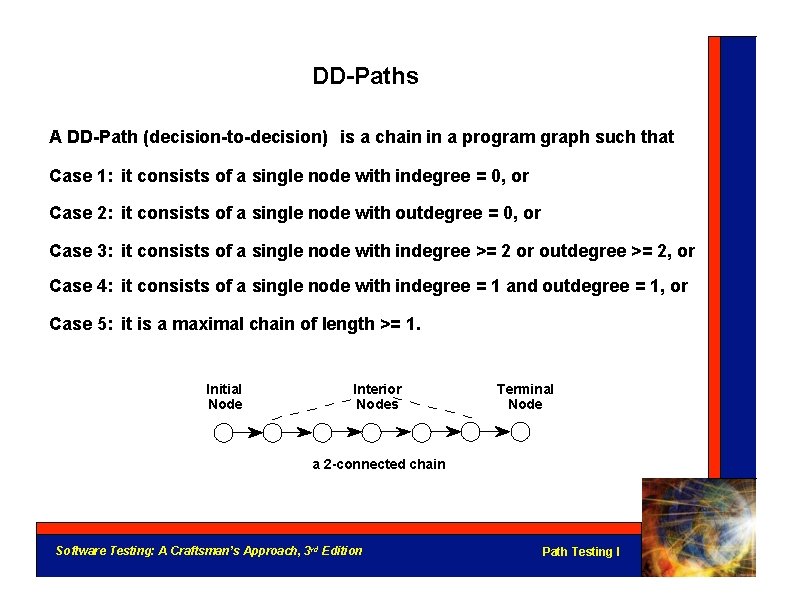 DD-Paths

A DD-Path (decision-to-decision) is a chain in a program graph such that

Case 1: it consists of a single node with indegree = 0, or

Case 2: it consists of a single node with outdegree = 0, or

Case 3: it consists of a single node with indegree >= 2 or outdegree >= 2, or

Case 4: it consists of a single node with indegree = 1 and outdegree = 1, or

Case 5: it is a maximal chain of length >= 1.

Initial Node

Interior Nodes

Terminal Node

a 2-connected chain

Software Testing: A Craftsman's Approach, 3rd Edition

Path Testing I